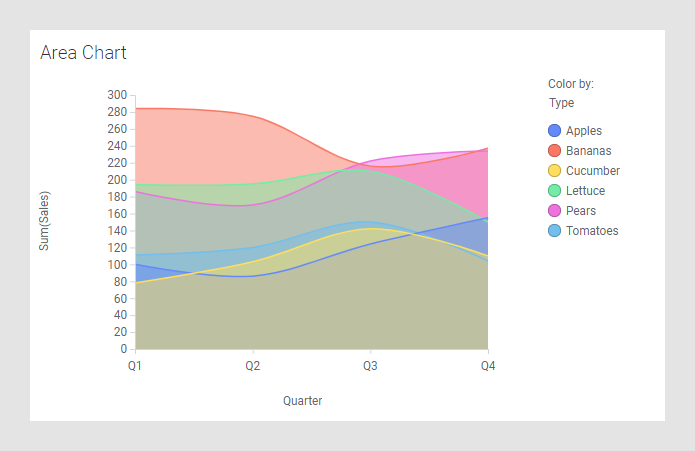 Area Chart

Sum(Sales)

300
280
260
240
220
200
180
160
140
120
100
80
60
40
20
0

Q1 Q2 Q3 Q4

Quarter

Color by:
Type

Apples
Bananas
Cucumber
Lettuce
Pears
Tomatoes